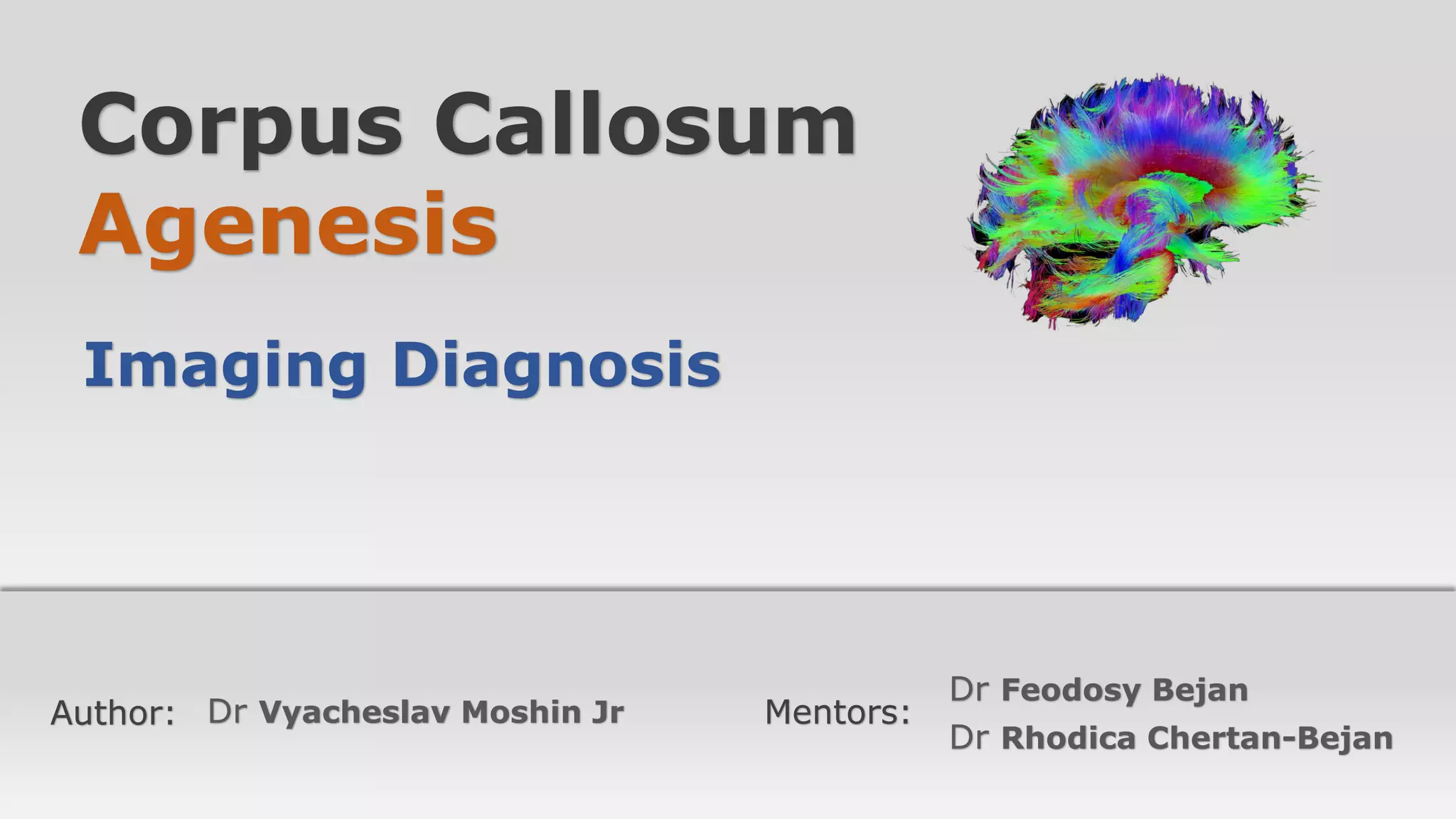 Corpus Callosum
Agenesis

Imaging Diagnosis

Author: Dr Vyacheslav Moshin Jr

Mentors: Dr Feodosy Bejan
Dr Rhodica Chertan-Bejan